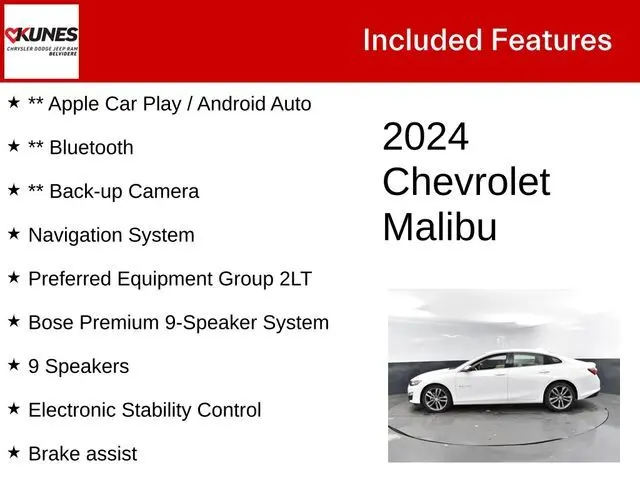 KUNES
CHRYSLER DODGE JEEP RAM
BELVIDERE

Included Features

★ ** Apple Car Play / Android Auto

★ ** Bluetooth

★ ** Back-up Camera

★ Navigation System

★ Preferred Equipment Group 2LT

★ Bose Premium 9-Speaker System

★ 9 Speakers

★ Electronic Stability Control

★ Brake assist

2024 Chevrolet Malibu